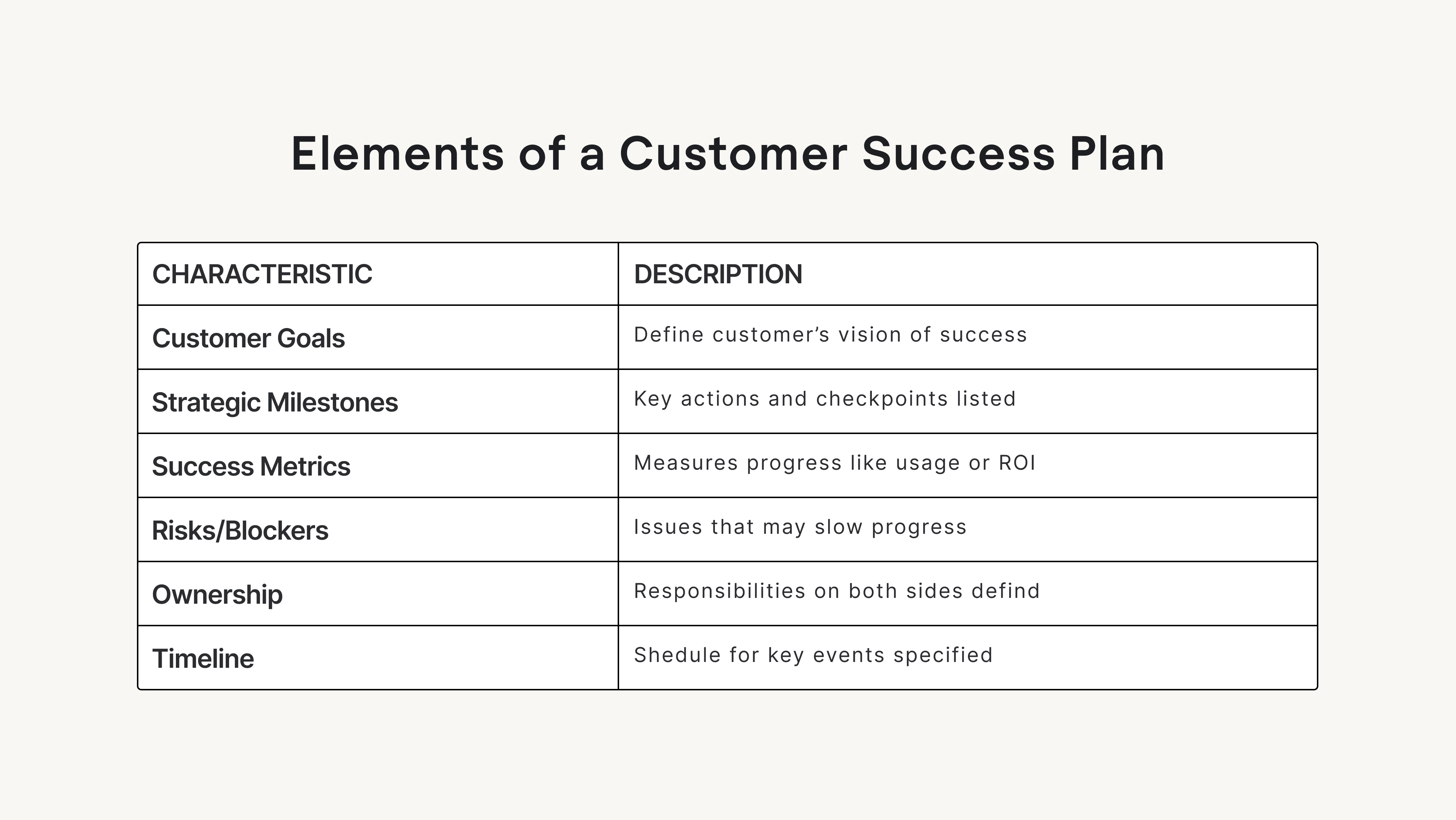 Elements of a Customer Success Plan

| CHARACTERISTIC | DESCRIPTION |
|---|---|
| Customer Goals | Define customer’s vision of success |
| Strategic Milestones | Key actions and checkpoints listed |
| Success Metrics | Measures progress like usage or ROI |
| Risks/Blockers | Issues that may slow progress |
| Ownership | Responsibilities on both sides defind |
| Timeline | Shedule for key events specified |